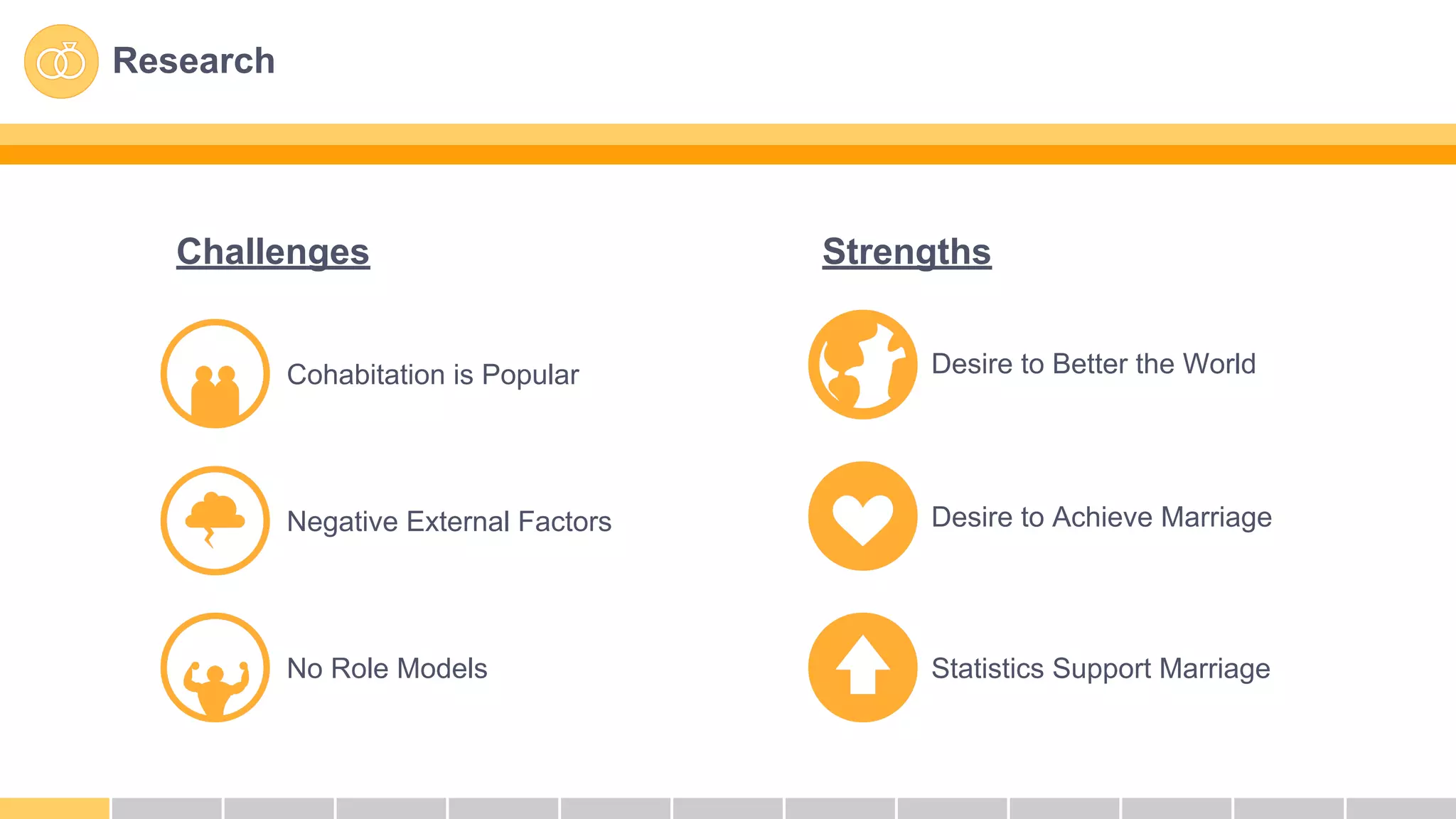 Research

Challenges

Cohabitation is Popular

Negative External Factors

No Role Models

Strengths

Desire to Better the World

Desire to Achieve Marriage

Statistics Support Marriage